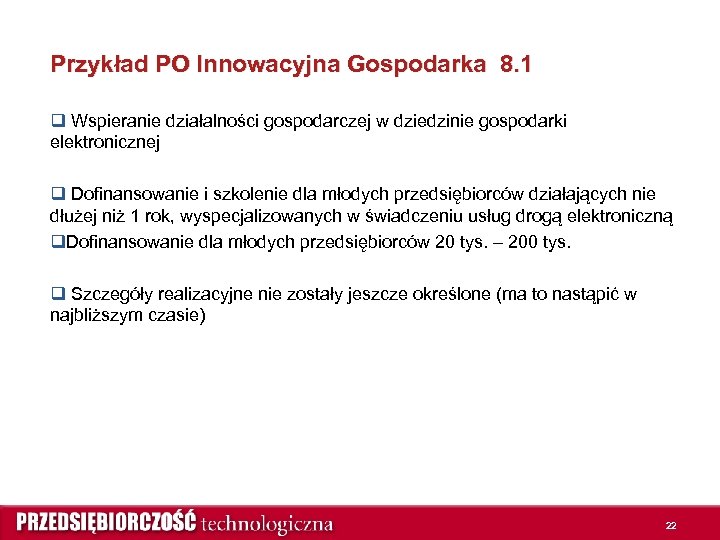 Przykład PO Innowacyjna Gospodarka 8.1

❑ Wspieranie działalności gospodarczej w dziedzinie gospodarki elektronicznej

❑ Dofinansowanie i szkolenie dla młodych przedsiębiorców działających nie dłużej niż 1 rok, wyspecjalizowanych w świadczeniu usług drogą elektroniczną

❑Dofinansowanie dla młodych przedsiębiorców 20 tys. – 200 tys.

❑ Szczegóły realizacyjne nie zostały jeszcze określone (ma to nastąpić w najbliższym czasie)

PRZEDSIĘBIORCZOŚĆ technologiczna

22